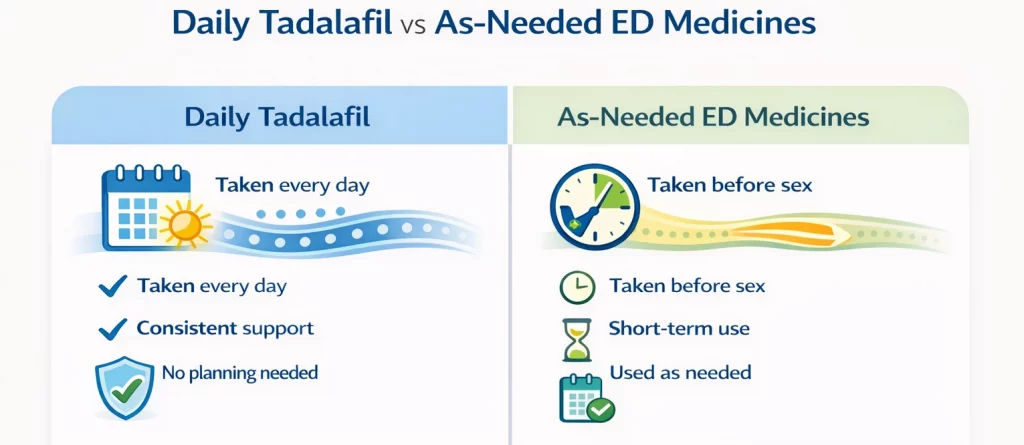 Daily Tadalafil vs As-Needed ED Medicines

Daily Tadalafil

Taken every day

Taken every day

Consistent support

No planning needed

As-Needed ED Medicines

Taken before sex

Taken before sex

Short-term use

Used as needed